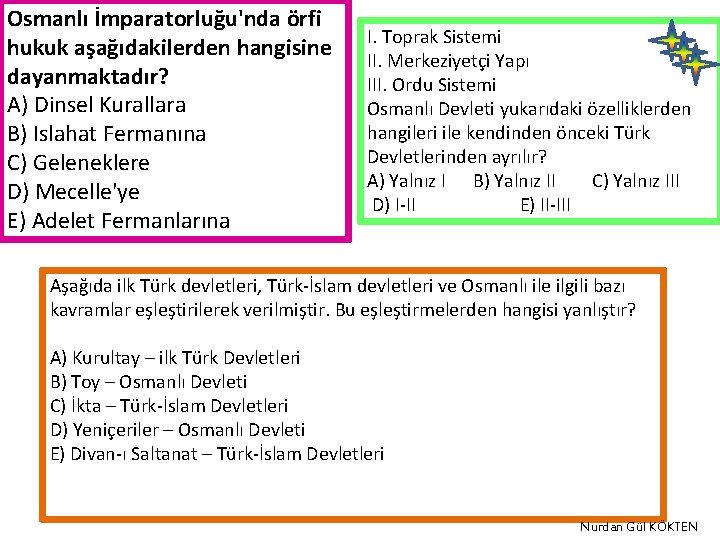 Osmanlı İmparatorluğu'nda örfi hukuk aşağıdakilerden hangisine dayanmaktadır?
A) Dinsel Kurallara
B) Islahat Fermanına
C) Geleneklere
D) Mecelle'ye
E) Adelet Fermanlarına

I. Toprak Sistemi
II. Merkeziyetçi Yapı
III. Ordu Sistemi
Osmanlı Devleti yukarıdaki özelliklerden hangileri ile kendinden önceki Türk Devletlerinden ayrılır?
A) Yalnız I B) Yalnız II C) Yalnız III
D) I-II E) II-III

Aşağıda ilk Türk devletleri, Türk-İslam devletleri ve Osmanlı ile ilgili bazı kavramlar eşleştirilerek verilmiştir. Bu eşleştirmelerden hangisi yanlıştır?

A) Kurultay – ilk Türk Devletleri
B) Toy – Osmanlı Devleti
C) İkta – Türk-İslam Devletleri
D) Yeniçeriler – Osmanlı Devleti
E) Divan-ı Saltanat – Türk-İslam Devletleri

Nurdan Gül KÖKTEN